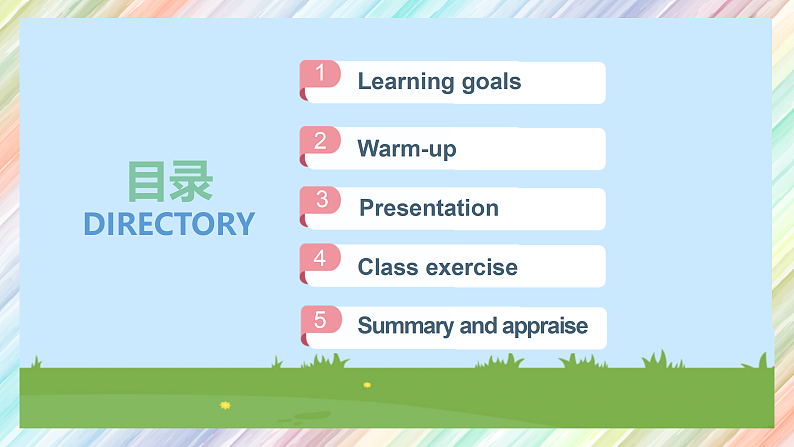 目录
DIRECTORY

1 Learning goals

2 Warm-up

3 Presentation

4 Class exercise

5 Summary and appraise